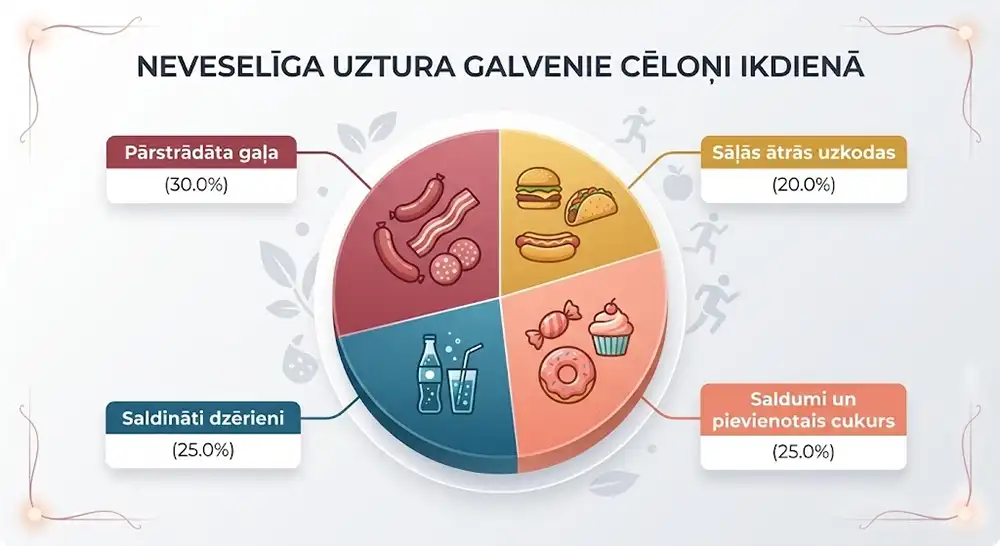 NEVESELĪGA UZTURA GALVENIE CĒLOŅI IKDIENĀ

Pārstrādāta gaļa
(30.0%)

Sāļās ātrās uzkodas
(20.0%)

Saldināti dzērieni
(25.0%)

Saldumi un pievienotais cukurs
(25.0%)